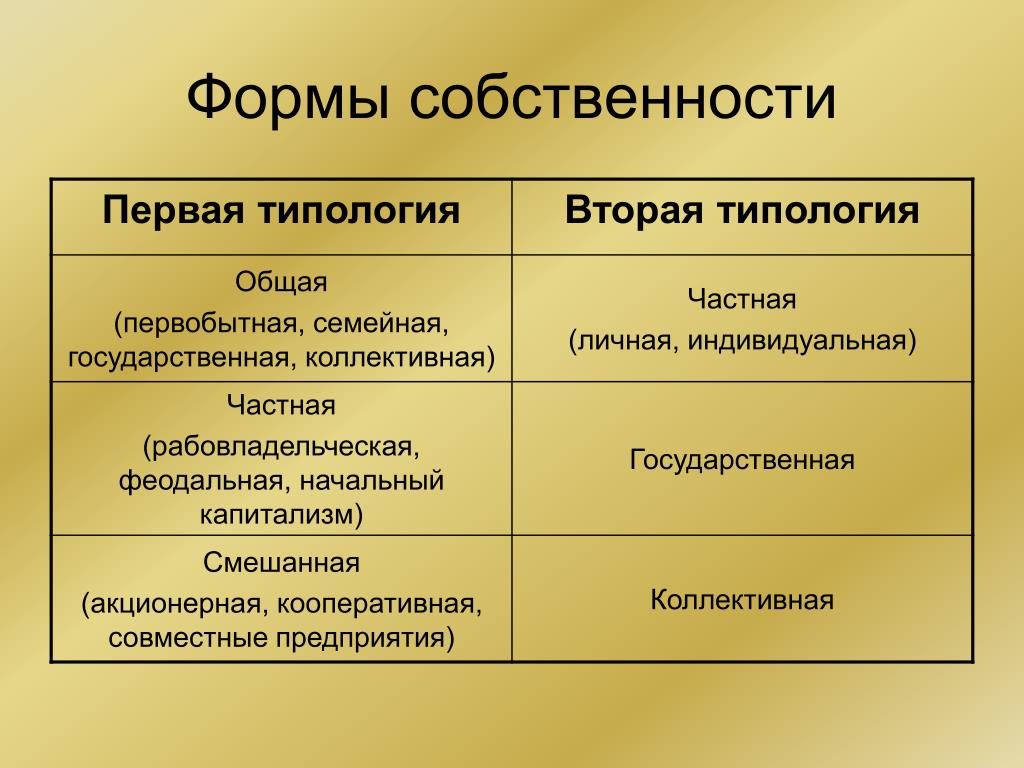 Формы собственности

| Первая типология | Вторая типология |
|---|---|
| Общая (первобытная, семейная, государственная, коллективная) | Частная (личная, индивидуальная) |
| Частная (рабовладельческая, феодальная, начальный капитализм) | Государственная |
| Смешанная (акционерная, кооперативная, совместные предприятия) | Коллективная |